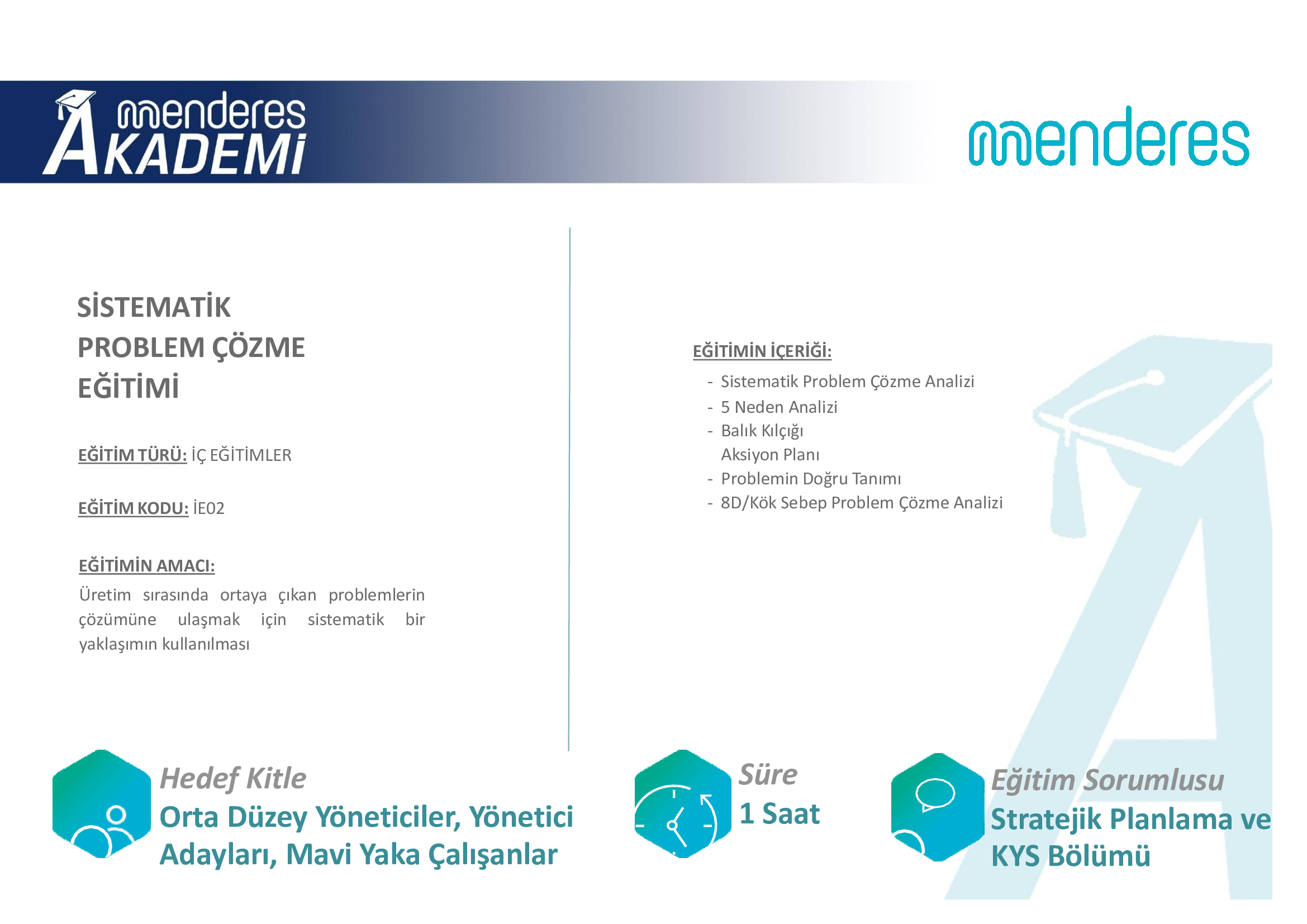 menderes AKADEMİ

menderes

SİSTEMATİK PROBLEM ÇÖZME EĞİTİMİ

EĞİTİM TÜRÜ: İÇ EĞİTİMLER

EĞİTİM KODU: İE02

EĞİTİMİN AMACI:
Üretim sırasında ortaya çıkan problemlerin çözümüne ulaşmak için sistematik bir yaklaşımın kullanılması

EĞİTİMİN İÇERİĞİ:
- Sistematik Problem Çözme Analizi
- 5 Neden Analizi
- Balık Kılçığı
Aksiyon Planı
- Problemin Doğru Tanımı
- 8D/Kök Sebep Problem Çözme Analizi

Hedef Kitle
Orta Düzey Yöneticiler, Yönetici Adayları, Mavi Yaka Çalışanlar

Süre
1 Saat

Eğitim Sorumlusu
Stratejik Planlama ve KYS Bölümü